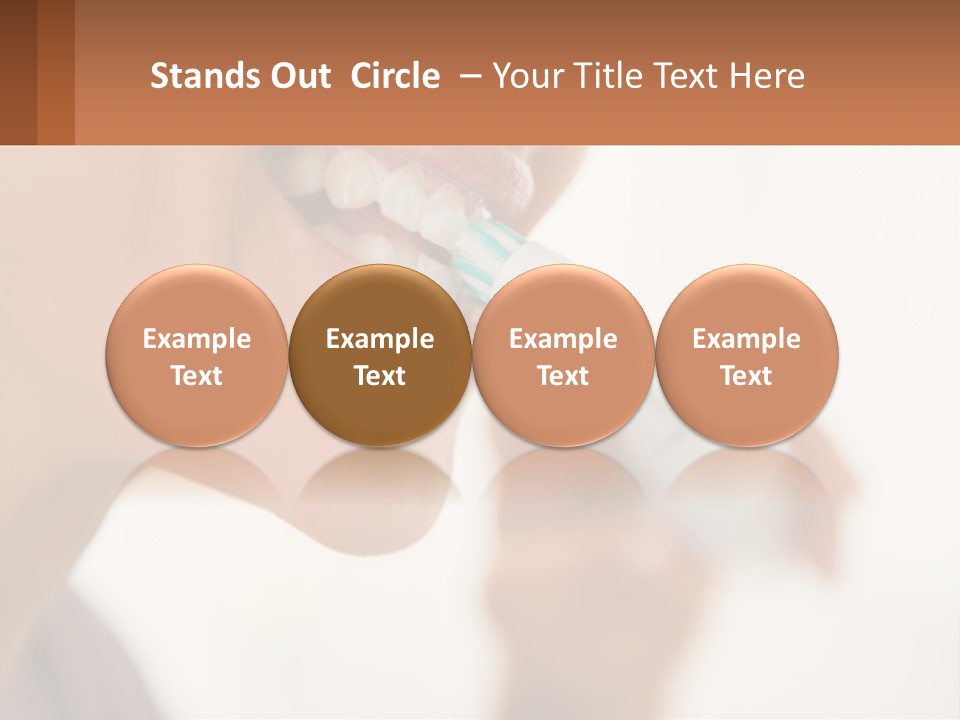 Stands Out Circle – Your Title Text Here

Example Text

Example Text

Example Text

Example Text